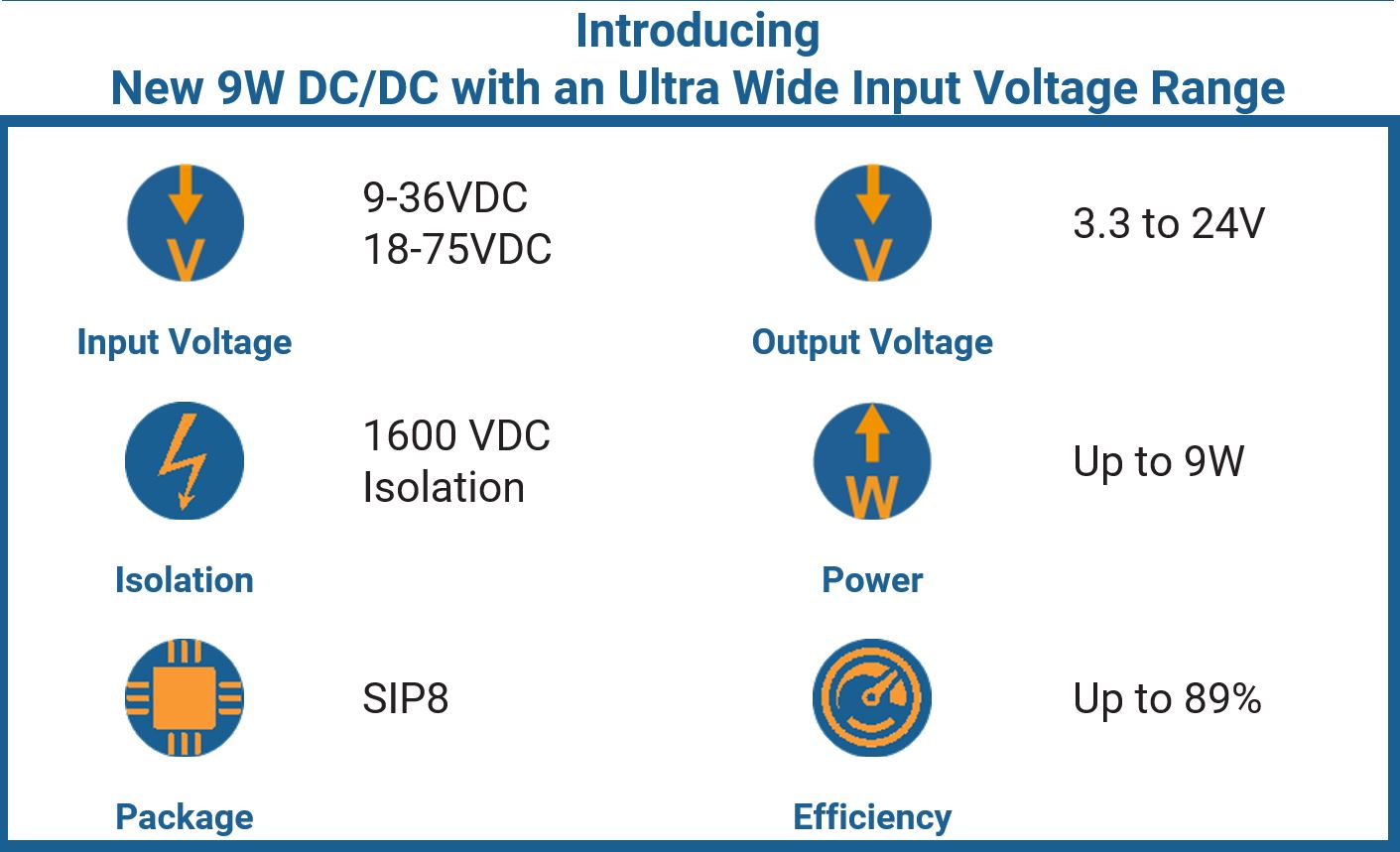 Introducing
New 9W DC/DC with an Ultra Wide Input Voltage Range

V
Input Voltage
9-36VDC
18-75VDC

V
Output Voltage
3.3 to 24V

Isolation
1600 VDC
Isolation

W
Power
Up to 9W

Package
SIP8

Efficiency
Up to 89%